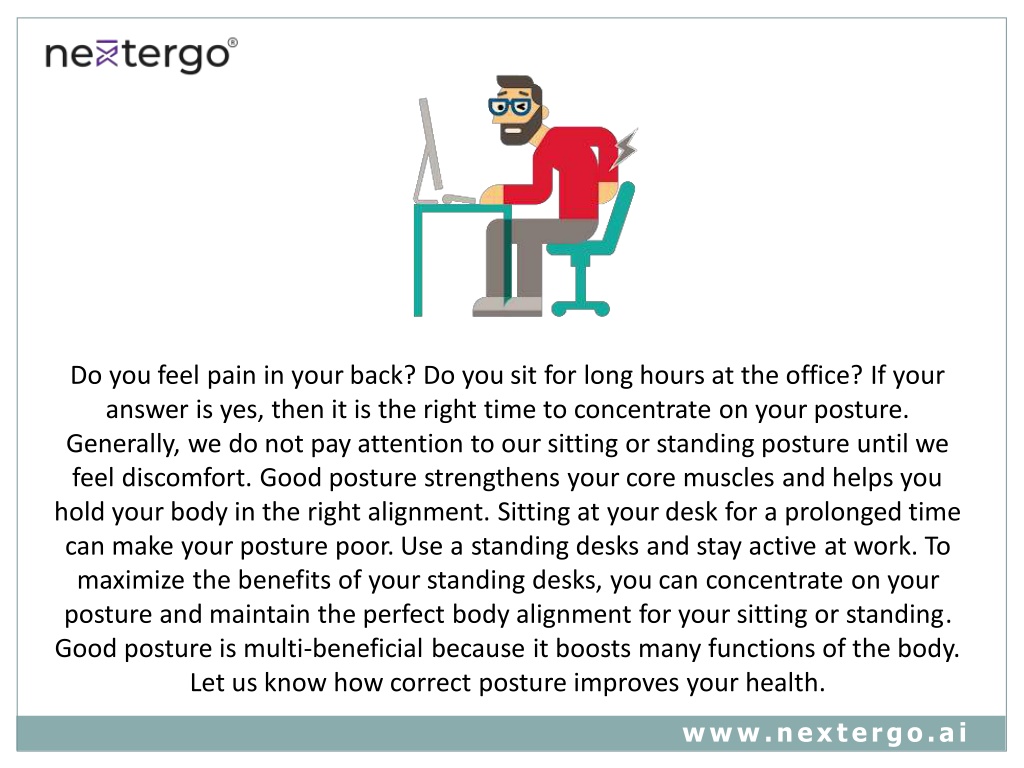 nextergo®

Do you feel pain in your back? Do you sit for long hours at the office? If your answer is yes, then it is the right time to concentrate on your posture. Generally, we do not pay attention to our sitting or standing posture until we feel discomfort. Good posture strengthens your core muscles and helps you hold your body in the right alignment. Sitting at your desk for a prolonged time can make your posture poor. Use a standing desks and stay active at work. To maximize the benefits of your standing desks, you can concentrate on your posture and maintain the perfect body alignment for your sitting or standing. Good posture is multi-beneficial because it boosts many functions of the body. Let us know how correct posture improves your health.

www.nextergo.ai